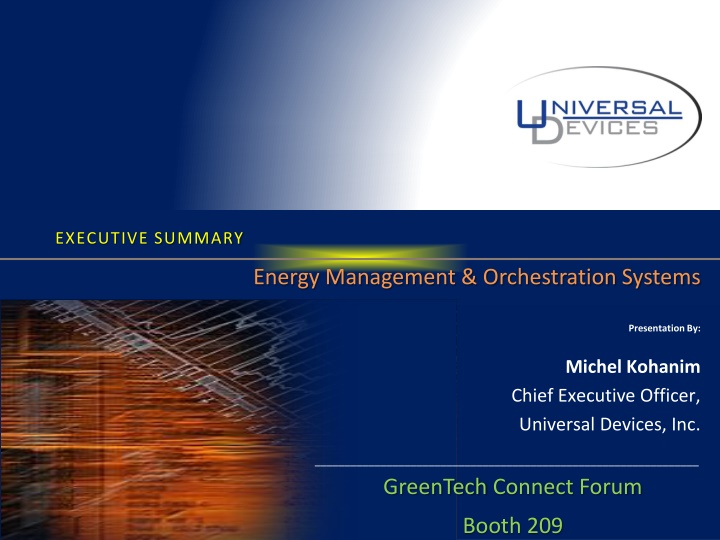 UNIVERSAL DEVICES

EXECUTIVE SUMMARY

Energy Management & Orchestration Systems

Presentation By:

Michel Kohanim
Chief Executive Officer,
Universal Devices, Inc.

GreenTech Connect Forum
Booth 209